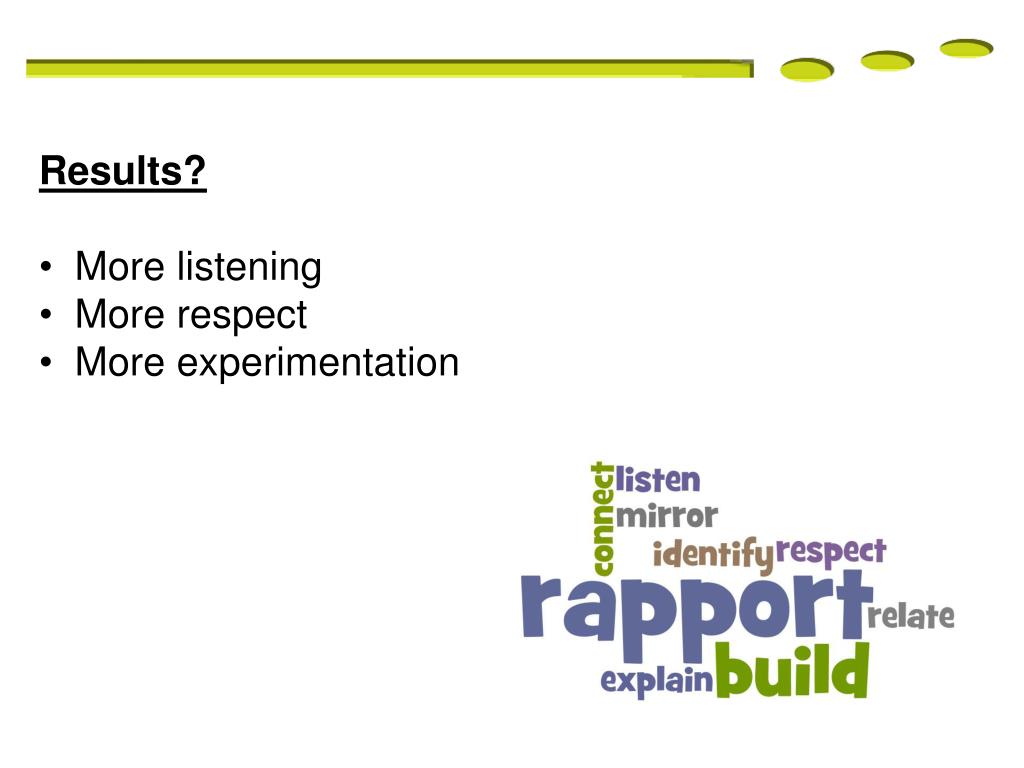 Results?

• More listening
• More respect
• More experimentation

connect
listen
mirror
identify
respect
rapport
relate
explain
build